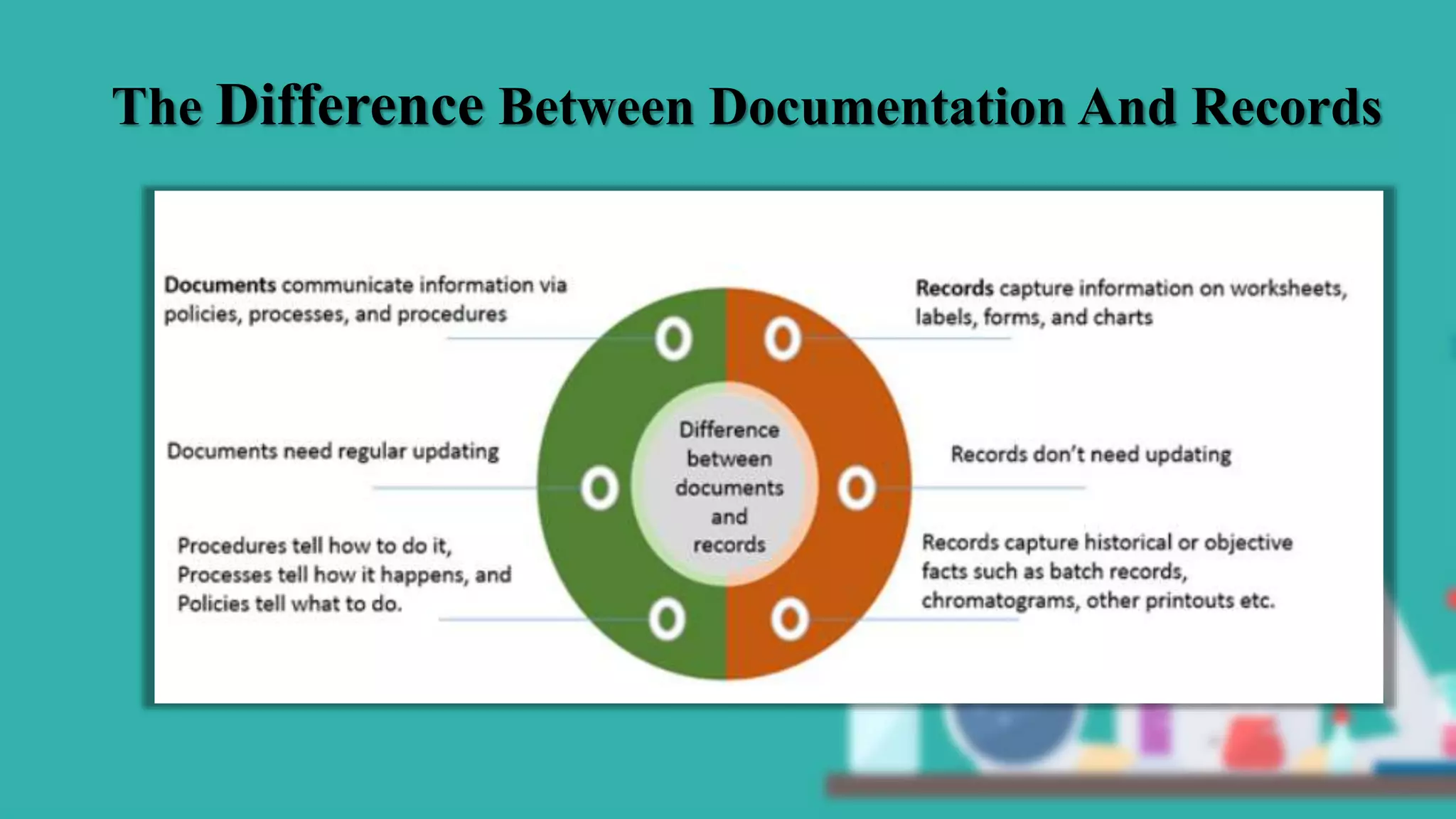 The Difference Between Documentation And Records

Documents communicate information via policies, processes, and procedures

Documents need regular updating

Procedures tell how to do it, Processes tell how it happens, and Policies tell what to do.

Difference between documents and records

Records capture information on worksheets, labels, forms, and charts

Records don't need updating

Records capture historical or objective facts such as batch records, chromatograms, other printouts etc.